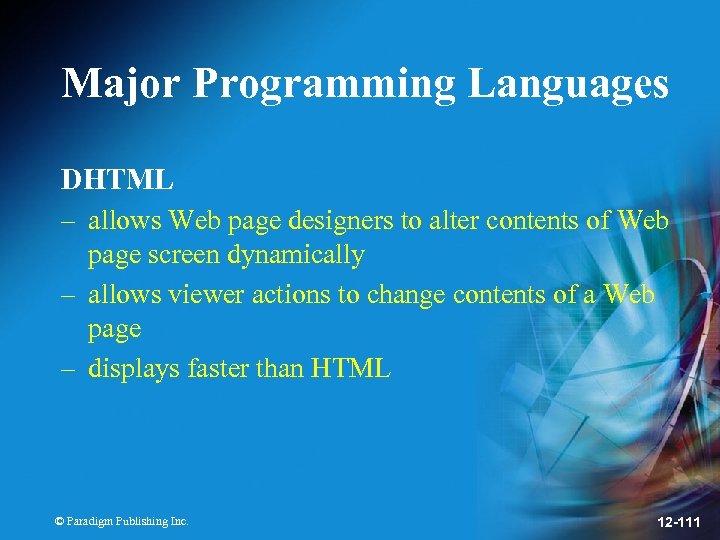 Major Programming Languages

DHTML

– allows Web page designers to alter contents of Web page screen dynamically

– allows viewer actions to change contents of a Web page

– displays faster than HTML

© Paradigm Publishing Inc.

12-111